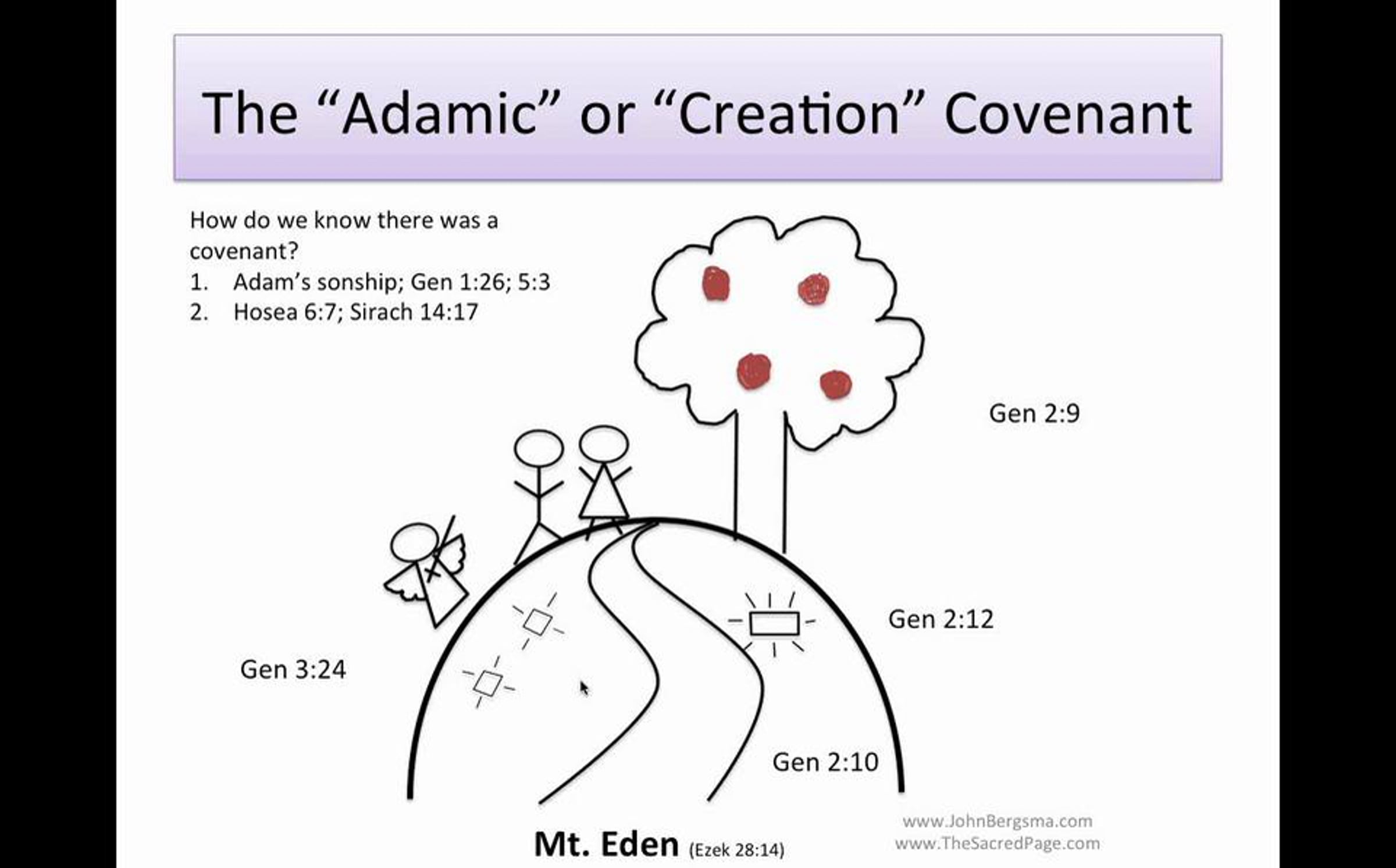 The “Adamic” or “Creation” Covenant

How do we know there was a covenant?
1. Adam’s sonship; Gen 1:26; 5:3
2. Hosea 6:7; Sirach 14:17

Gen 2:9

Gen 2:12

Gen 3:24

Gen 2:10

Mt. Eden (Ezek 28:14)

www.JohnBergsma.com
www.TheSacredPage.com